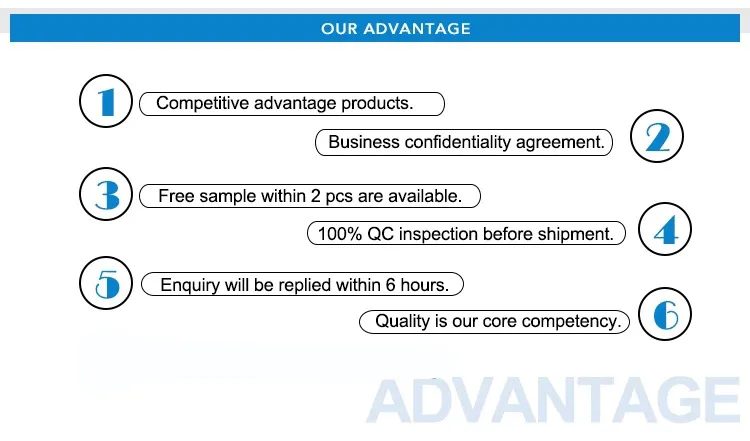 OUR ADVANTAGE

1 Competitive advantage products.

Business confidentiality agreement. 2

3 Free sample within 2 pcs are available.

100% QC inspection before shipment. 4

5 Enquiry will be replied within 6 hours.

Quality is our core competency. 6

ADVANTAGE